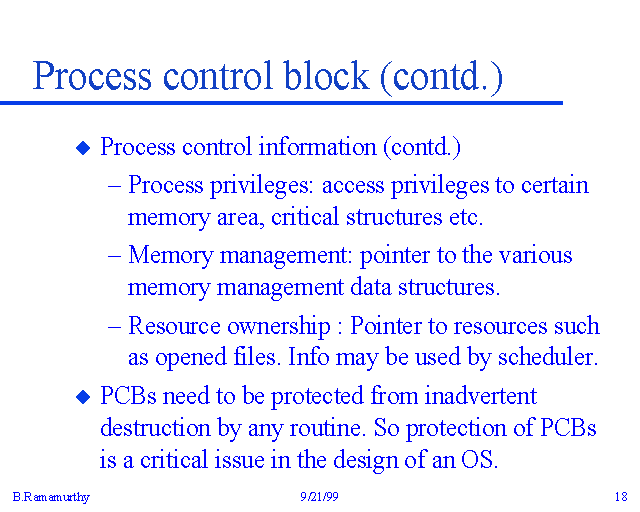 Process control block (contd.)

◆ Process control information (contd.)

– Process privileges: access privileges to certain memory area, critical structures etc.

– Memory management: pointer to the various memory management data structures.

– Resource ownership : Pointer to resources such as opened files. Info may be used by scheduler.

◆ PCBs need to be protected from inadvertent destruction by any routine. So protection of PCBs is a critical issue in the design of an OS.

B.Ramamurthy 9/21/99 18